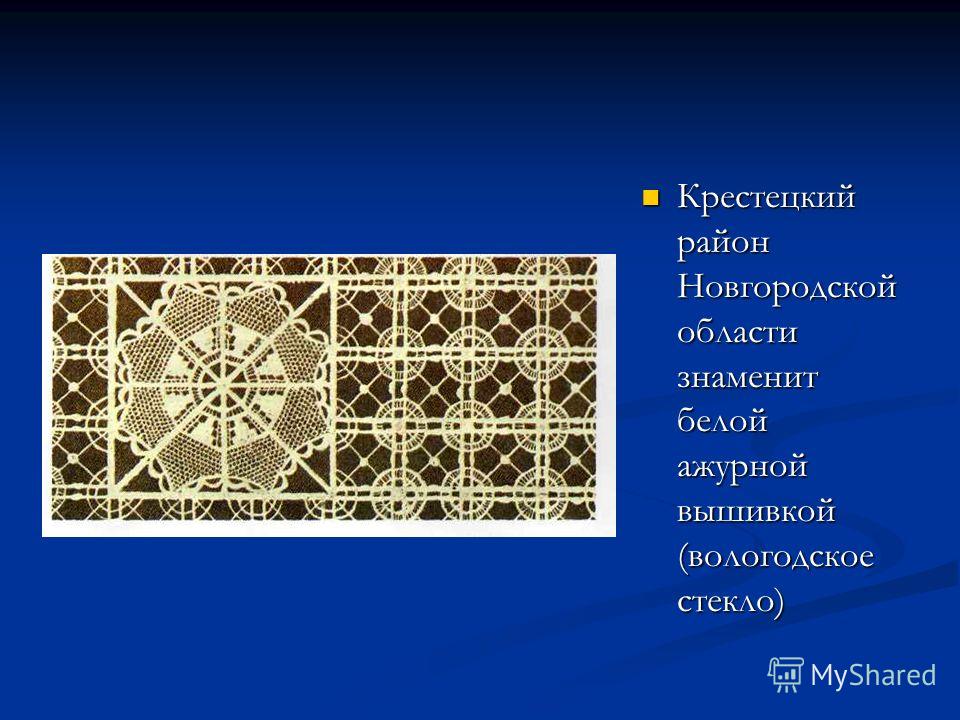 Крестецкий район Новгородской области знаменит белой ажурной вышивкой (вологодское стекло)

MyShared